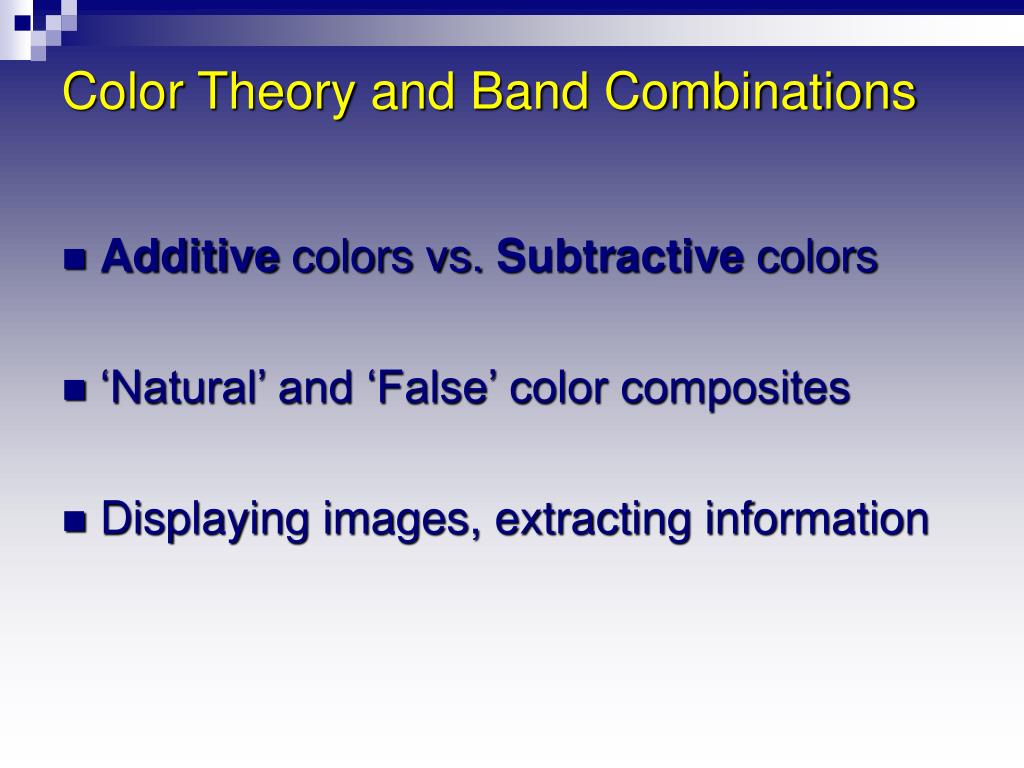 Color Theory and Band Combinations

Additive colors vs. Subtractive colors

‘Natural’ and ‘False’ color composites

Displaying images, extracting information